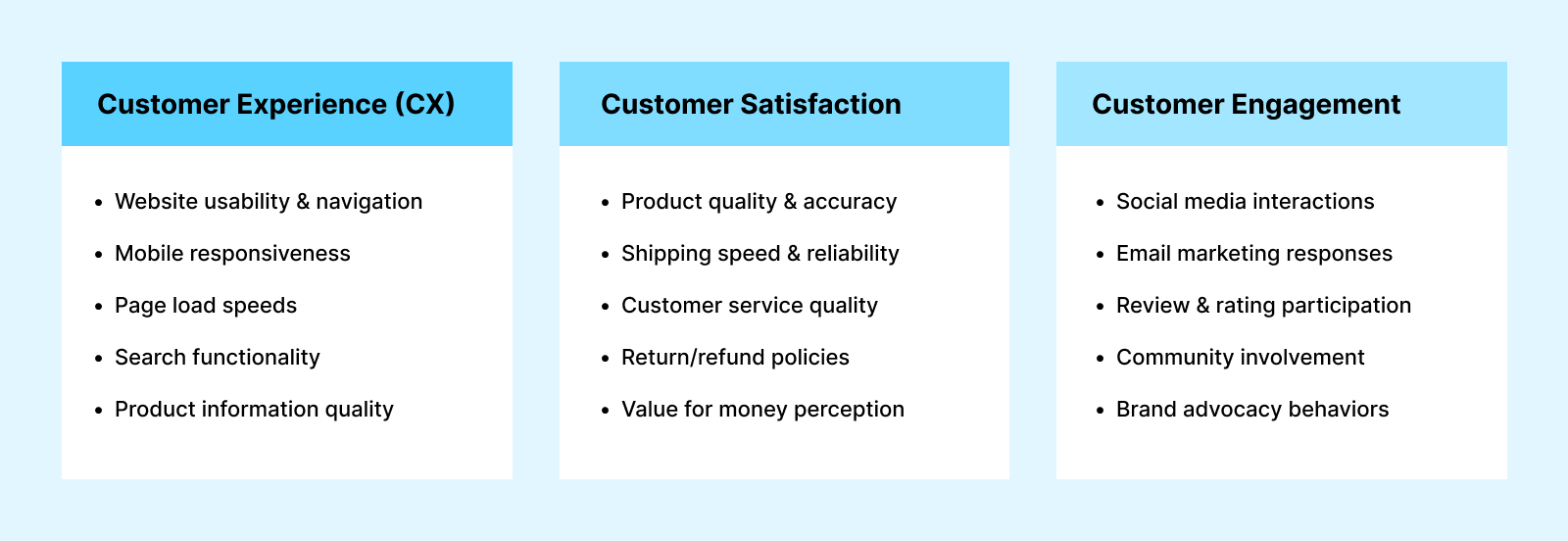 Customer Experience (CX)

- Website usability & navigation
- Mobile responsiveness
- Page load speeds
- Search functionality
- Product information quality

Customer Satisfaction

- Product quality & accuracy
- Shipping speed & reliability
- Customer service quality
- Return/refund policies
- Value for money perception

Customer Engagement

- Social media interactions
- Email marketing responses
- Review & rating participation
- Community involvement
- Brand advocacy behaviors